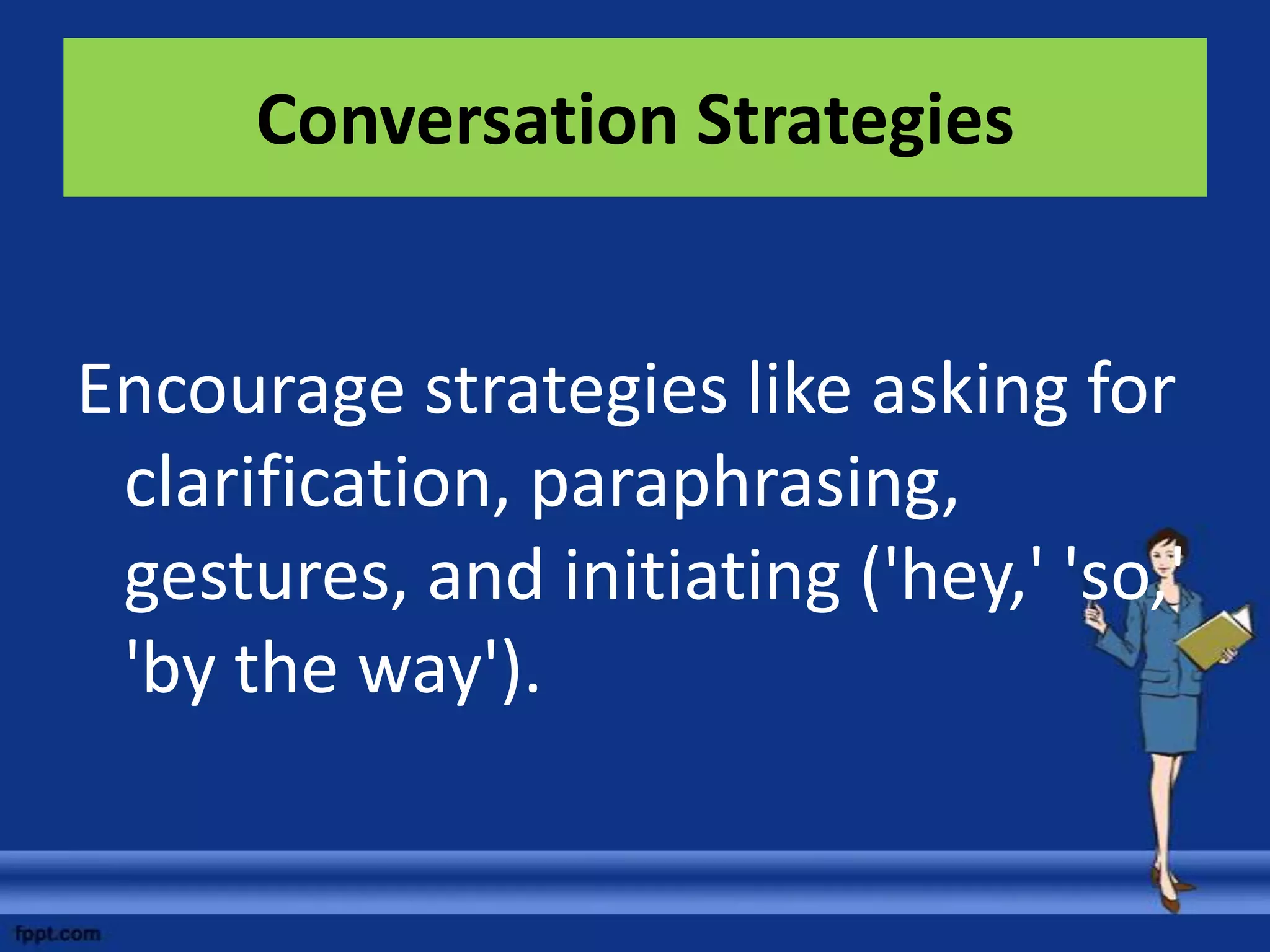 Conversation Strategies

Encourage strategies like asking for clarification, paraphrasing, gestures, and initiating ('hey,' 'so,' 'by the way').

fppt.com